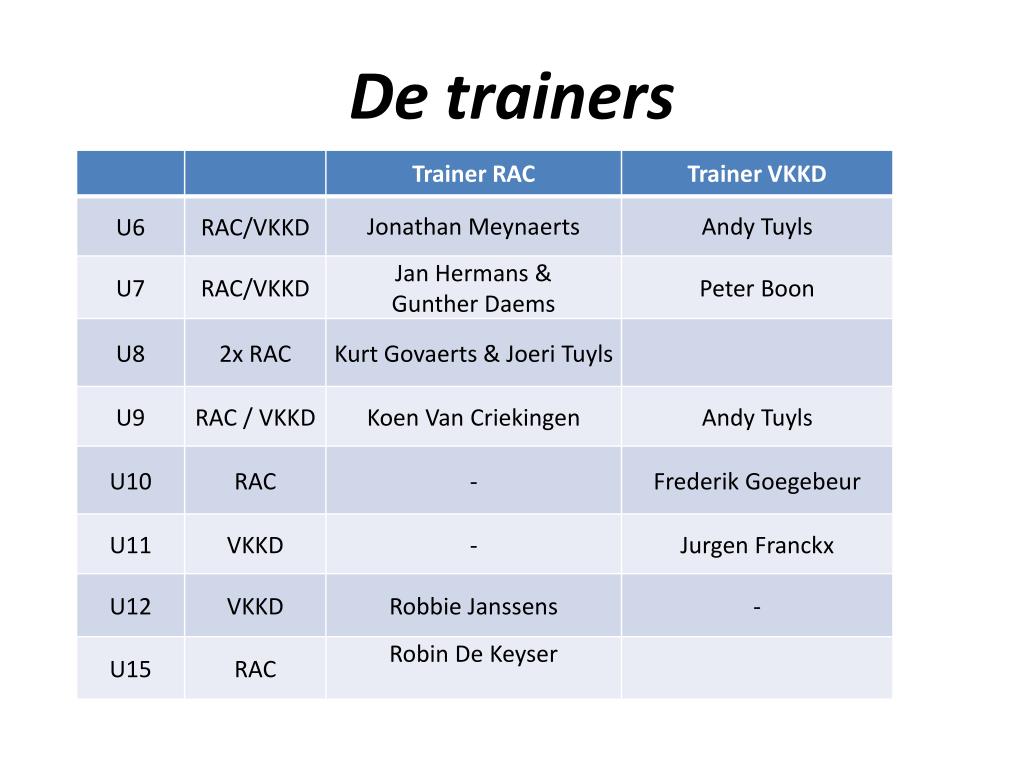 De trainers

| | | Trainer RAC | Trainer VKKD |
|---|---|---|---|
| U6 | RAC/VKKD | Jonathan Meynaerts | Andy Tuyls |
| U7 | RAC/VKKD | Jan Hermans & Gunther Daems | Peter Boon |
| U8 | 2x RAC | Kurt Govaerts & Joeri Tuyls | |
| U9 | RAC / VKKD | Koen Van Criekingen | Andy Tuyls |
| U10 | RAC | - | Frederik Goegebeur |
| U11 | VKKD | - | Jurgen Franckx |
| U12 | VKKD | Robbie Janssens | - |
| U15 | RAC | Robin De Keyser | |